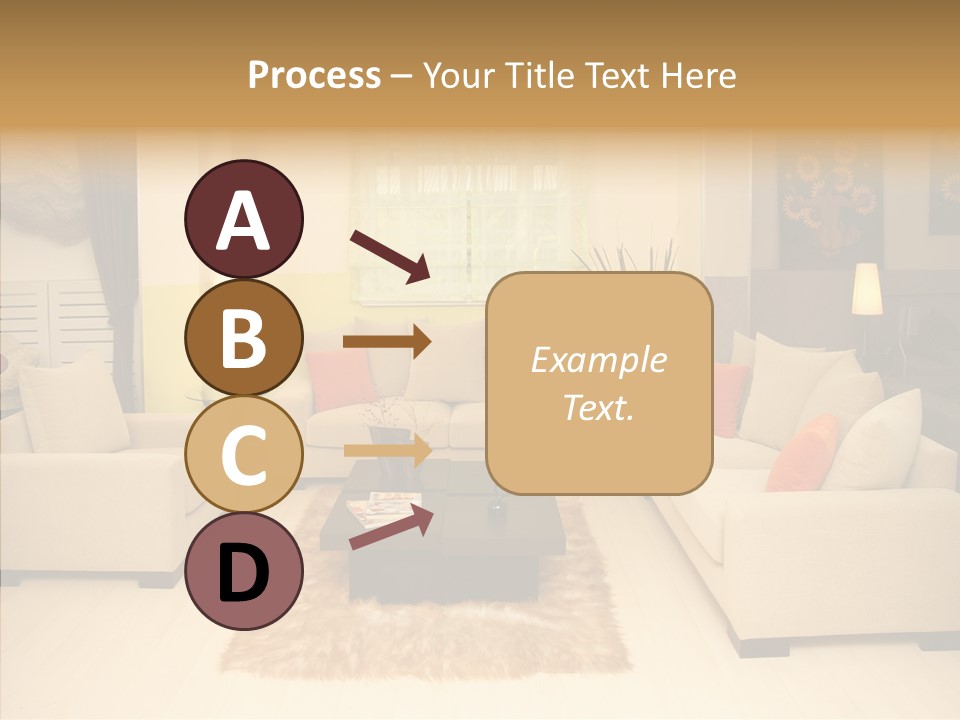 Process – Your Title Text Here

A

B

C

D

Example Text.